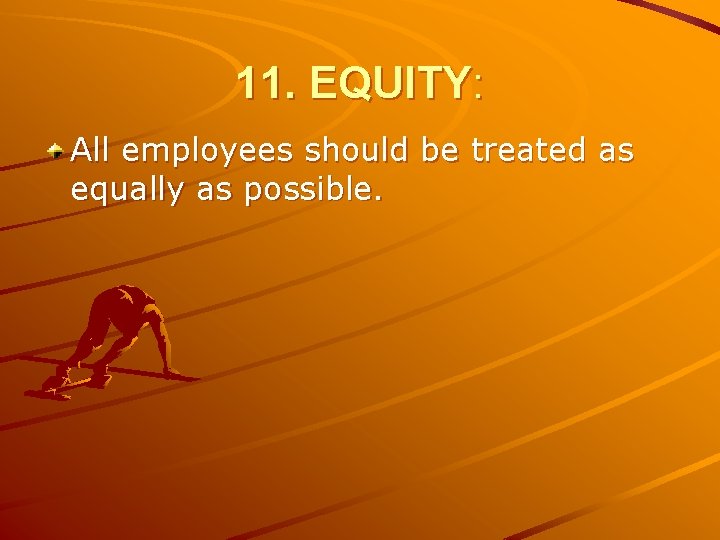 11. EQUITY:

All employees should be treated as equally as possible.